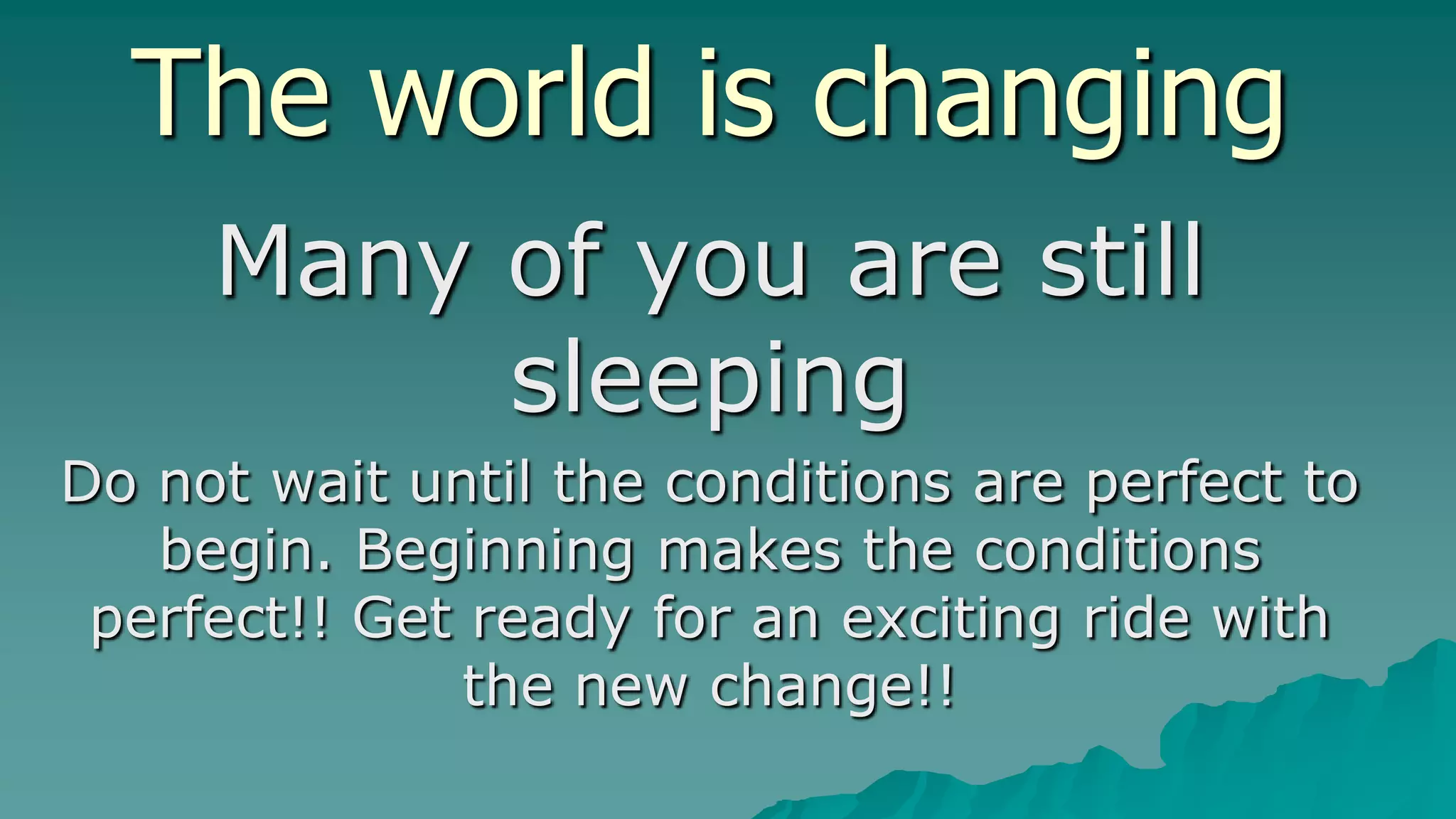 The world is changing

Many of you are still sleeping

Do not wait until the conditions are perfect to begin. Beginning makes the conditions perfect!! Get ready for an exciting ride with the new change!!